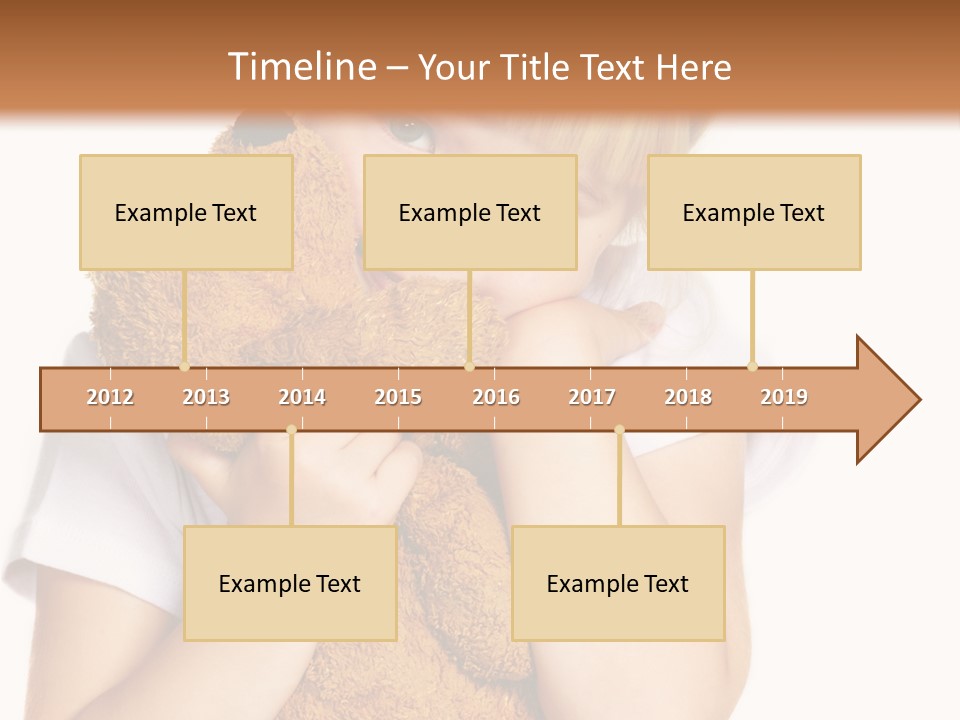 Timeline – Your Title Text Here

Example Text

Example Text

Example Text

2012 2013 2014 2015 2016 2017 2018 2019

Example Text

Example Text